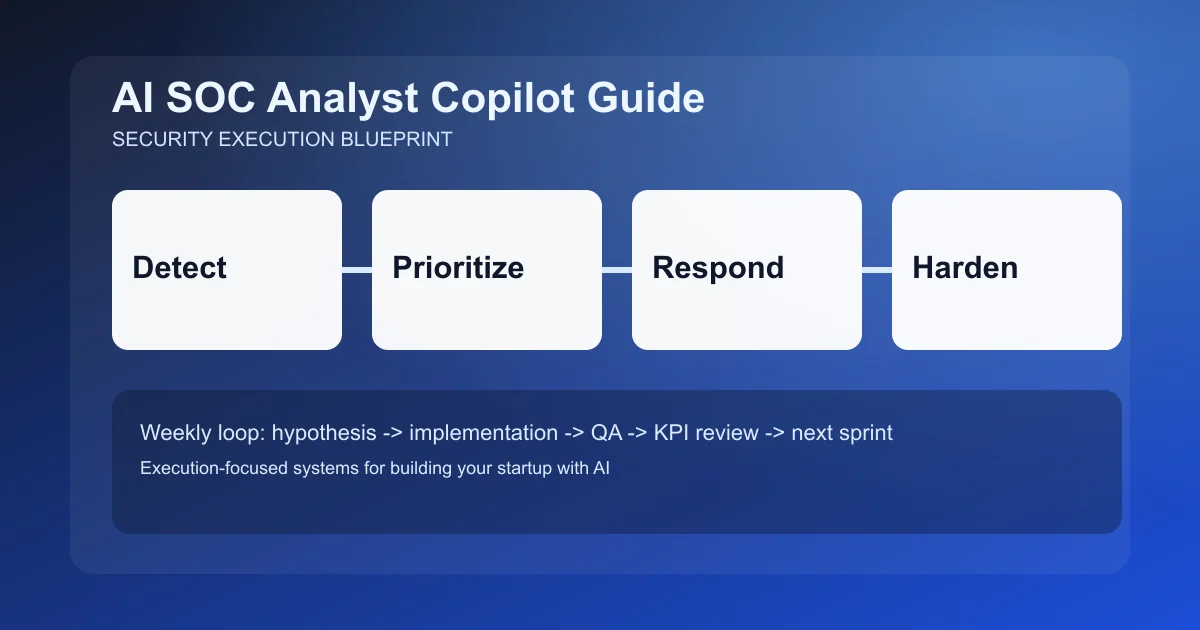 AI SOC Analyst Copilot Guide
SECURITY EXECUTION BLUEPRINT

Detect

Prioritize

Respond

Harden

Weekly loop: hypothesis -> implementation -> QA -> KPI review -> next sprint
Execution-focused systems for building your startup with AI